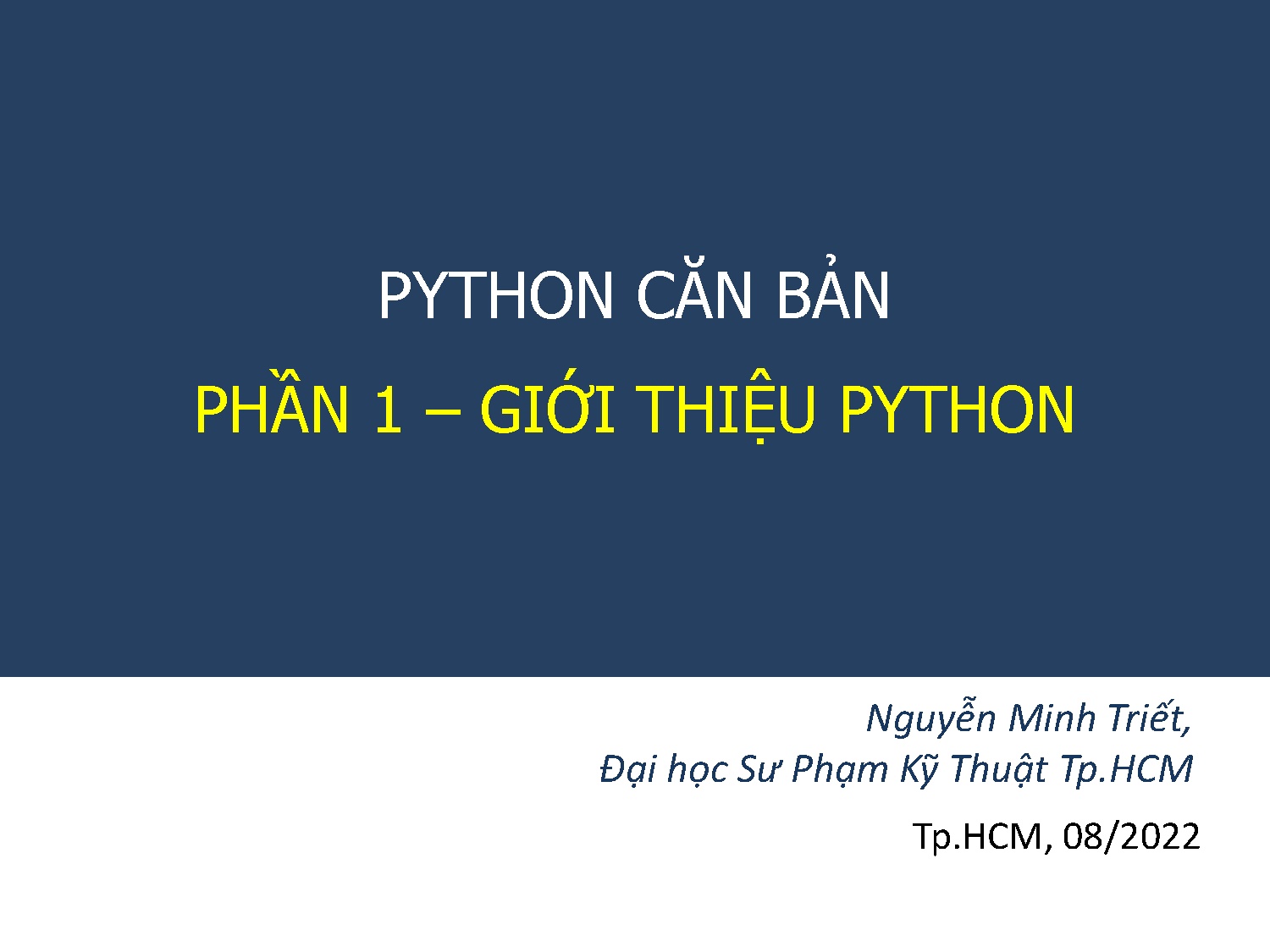 PYTHON CĂN BẢN

PHẦN 1 – GIỚI THIỆU PYTHON

Nguyễn Minh Triết,
Đại học Sư Phạm Kỹ Thuật Tp.HCM

Tp.HCM, 08/2022